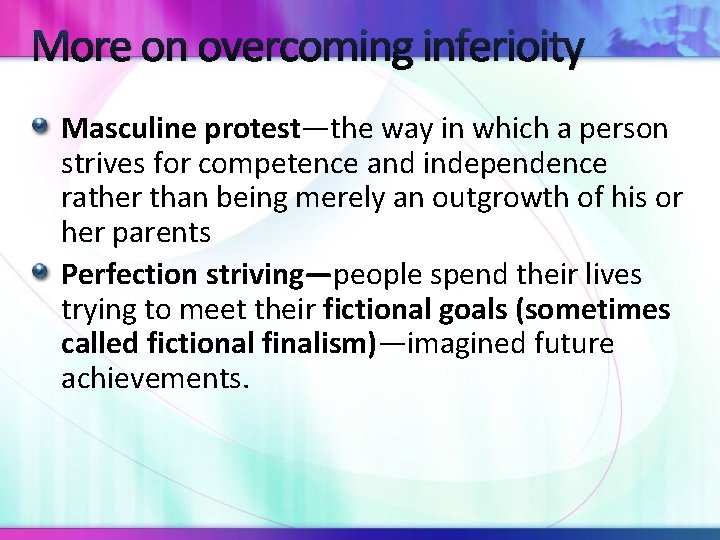 More on overcoming inferioity

Masculine protest—the way in which a person strives for competence and independence rather than being merely an outgrowth of his or her parents

Perfection striving—people spend their lives trying to meet their fictional goals (sometimes called fictional finalism)—imagined future achievements.